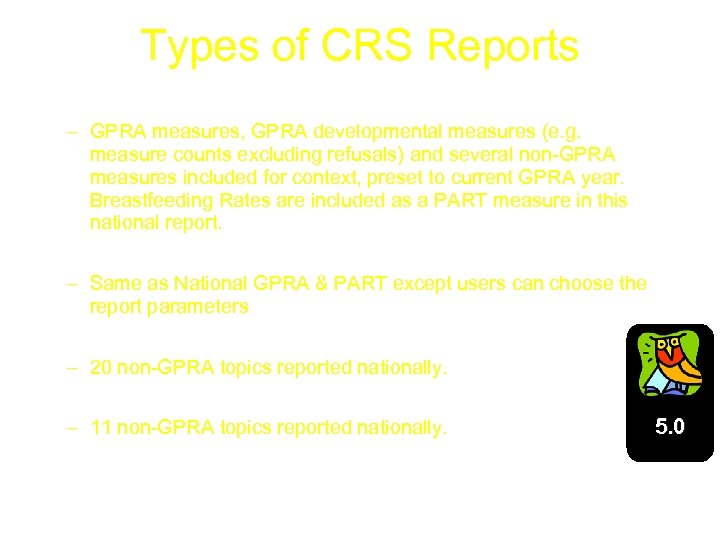 Types of CRS Reports

– GPRA measures, GPRA developmental measures (e.g. measure counts excluding refusals) and several non-GPRA measures included for context, preset to current GPRA year. Breastfeeding Rates are included as a PART measure in this national report.

– Same as National GPRA & PART except users can choose the report parameters

– 20 non-GPRA topics reported nationally.

– 11 non-GPRA topics reported nationally.

5.0